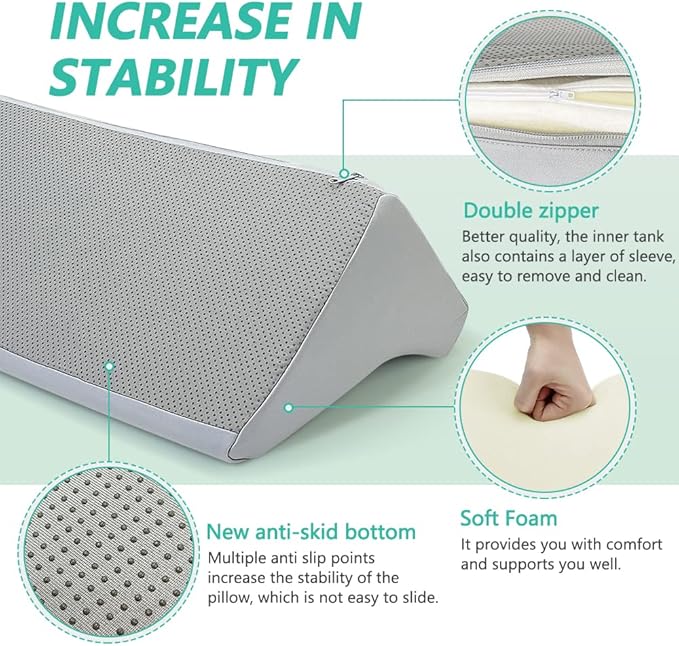 INCREASE IN STABILITY

Double zipper
Better quality, the inner tank also contains a layer of sleeve, easy to remove and clean.

Soft Foam
It provides you with comfort and supports you well.

New anti-skid bottom
Multiple anti slip points increase the stability of the pillow, which is not easy to slide.